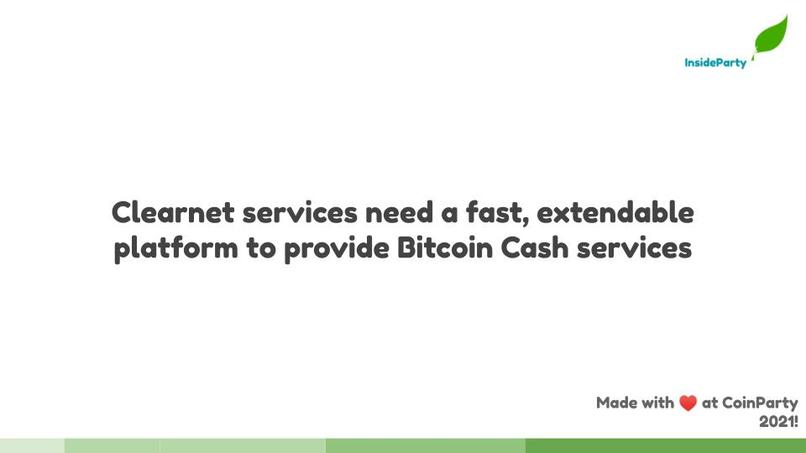 InsideParty

Clearnet services need a fast, extendable platform to provide Bitcoin Cash services

Made with ❤ at CoinParty 2021!